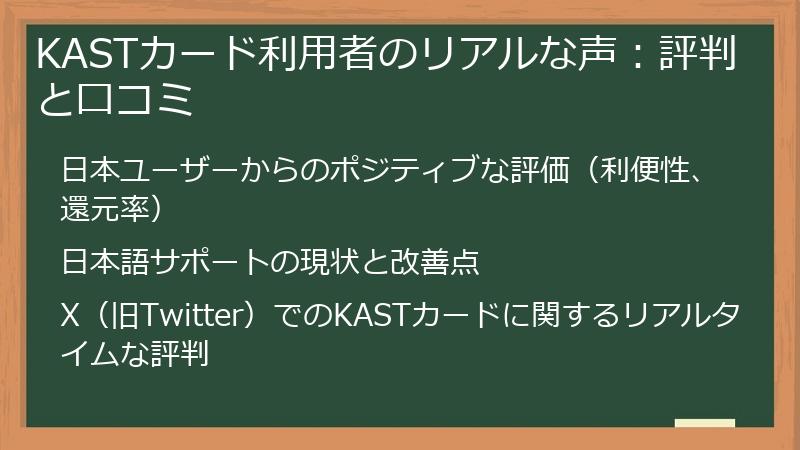 KASTカード利用者のリアルな声：評判と口コミ

日本ユーザーからのポジティブな評価（利便性、還元率）

日本語サポートの現状と改善点

X（旧Twitter）でのKASTカードに関するリアルタイムな評判